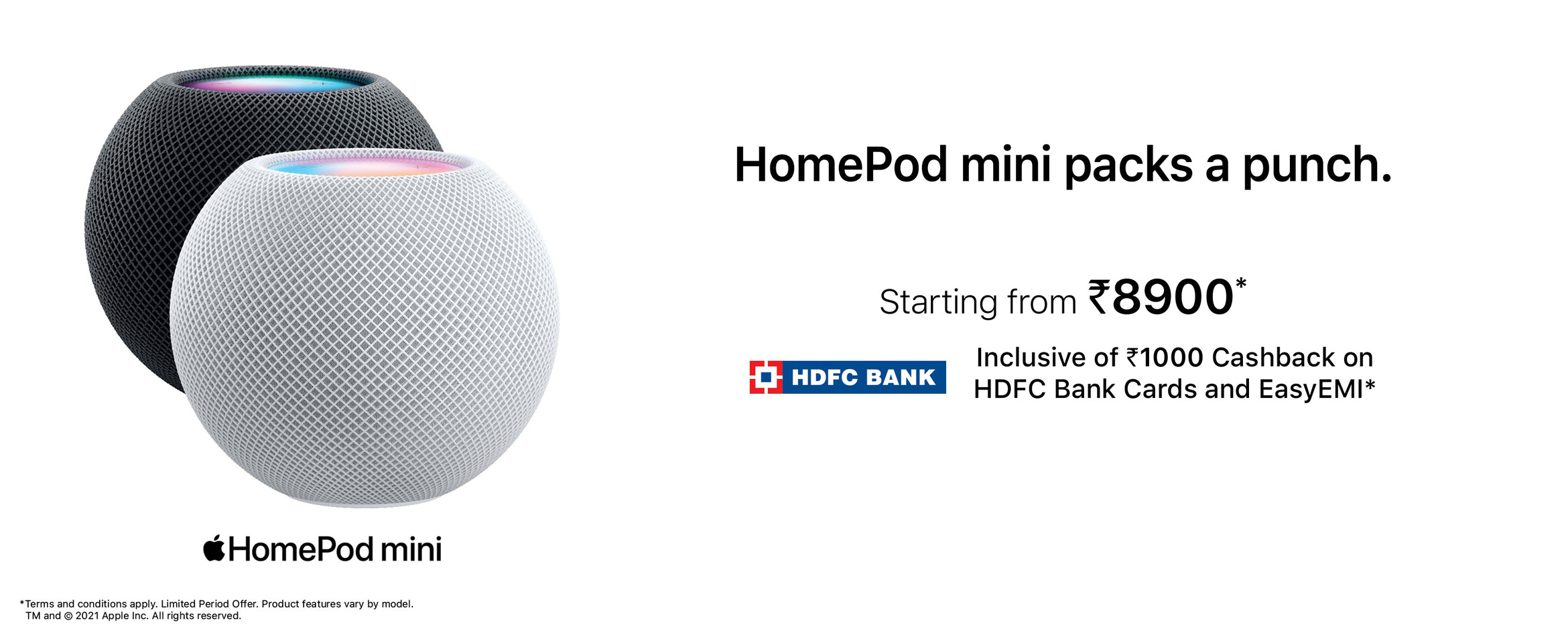 HomePod mini packs a punch.

Starting from ₹8900*

HDFC BANK

Inclusive of ₹1000 Cashback on HDFC Bank Cards and EasyEMI*

HomePod mini

*Terms and conditions apply. Limited Period Offer. Product features vary by model.
TM and © 2021 Apple Inc. All rights reserved.